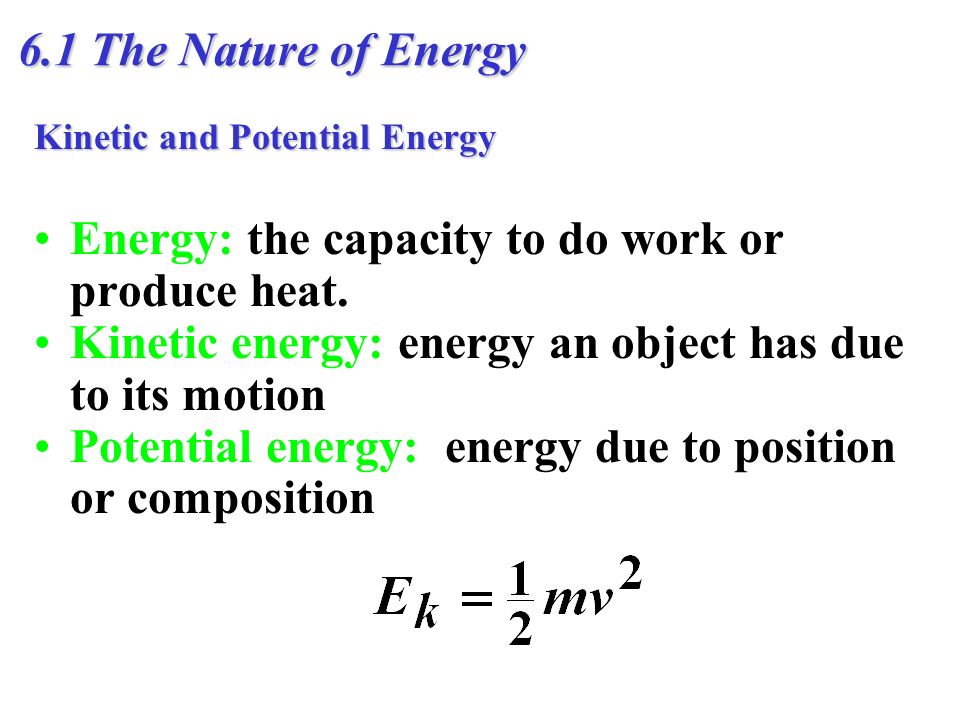 6.1 The Nature of Energy

Kinetic and Potential Energy

• Energy: the capacity to do work or produce heat.
• Kinetic energy: energy an object has due to its motion
• Potential energy:  energy due to position or composition

$E_k = \frac{1}{2}mv^2$